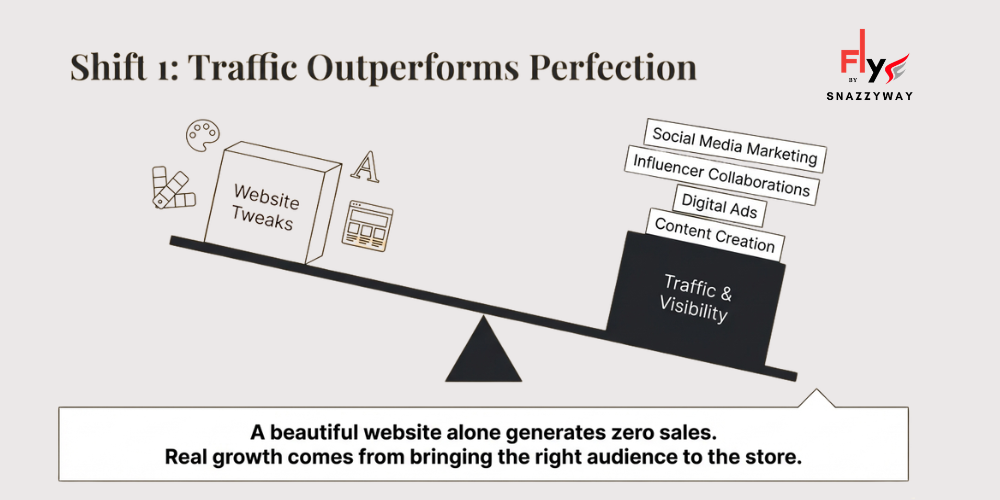 Shift 1: Traffic Outperforms Perfection

Fly BY SNAZZYWAY

Website Tweaks

A

Social Media Marketing
Influencer Collaborations
Digital Ads
Content Creation

Traffic & Visibility

A beautiful website alone generates zero sales.
Real growth comes from bringing the right audience to the store.